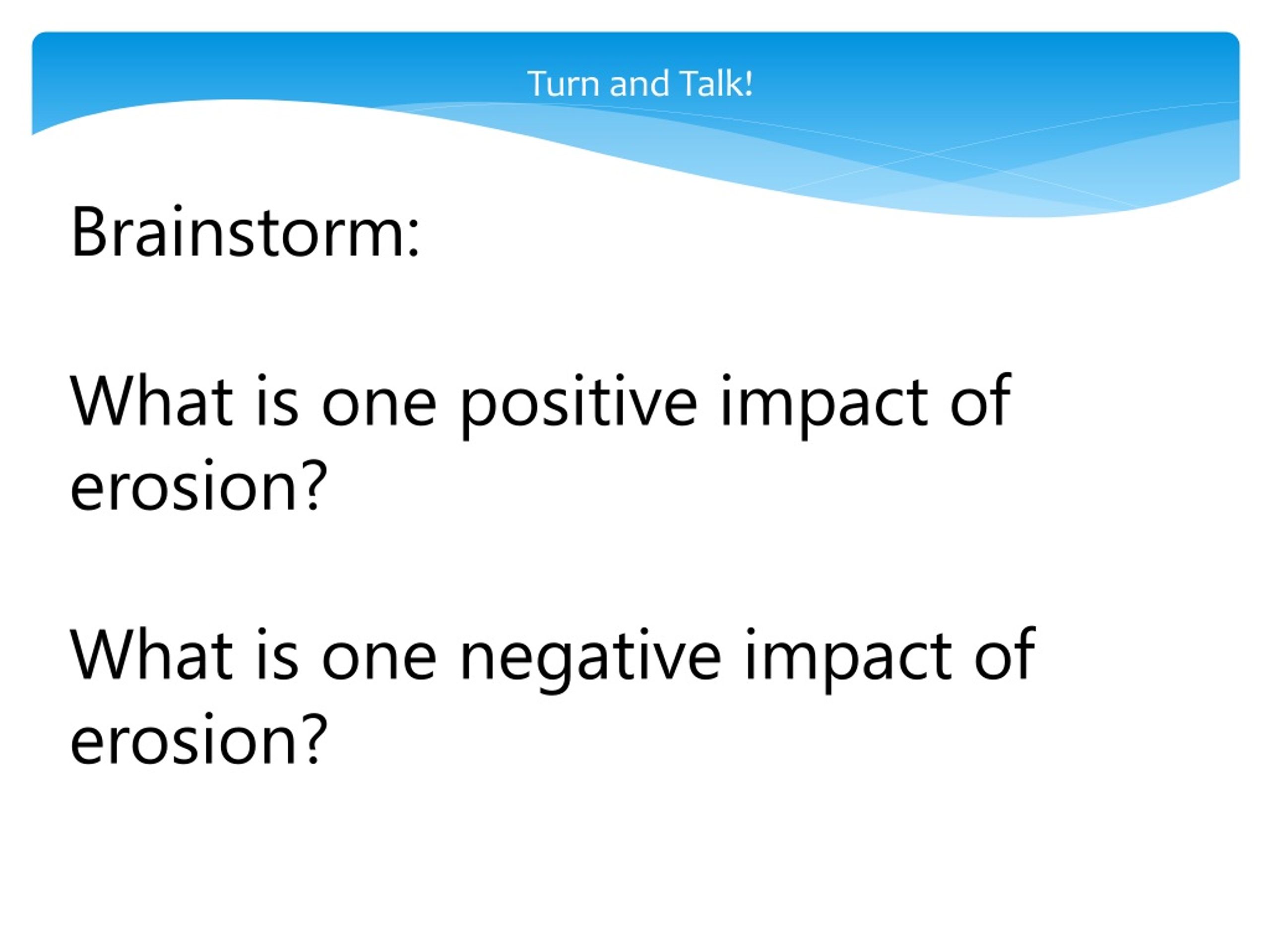 Turn and Talk!

Brainstorm:

What is one positive impact of erosion?

What is one negative impact of erosion?